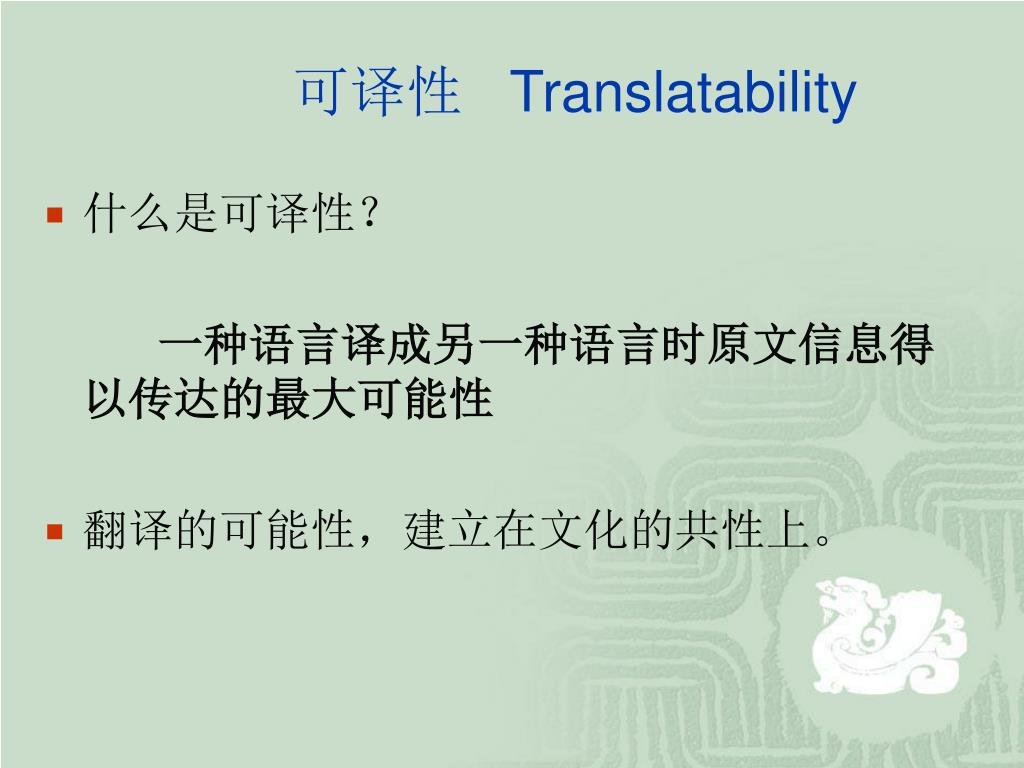 可译性 Translatability

什么是可译性？

一种语言译成另一种语言时原文信息得以传达的最大可能性

翻译的可能性，建立在文化的共性上。